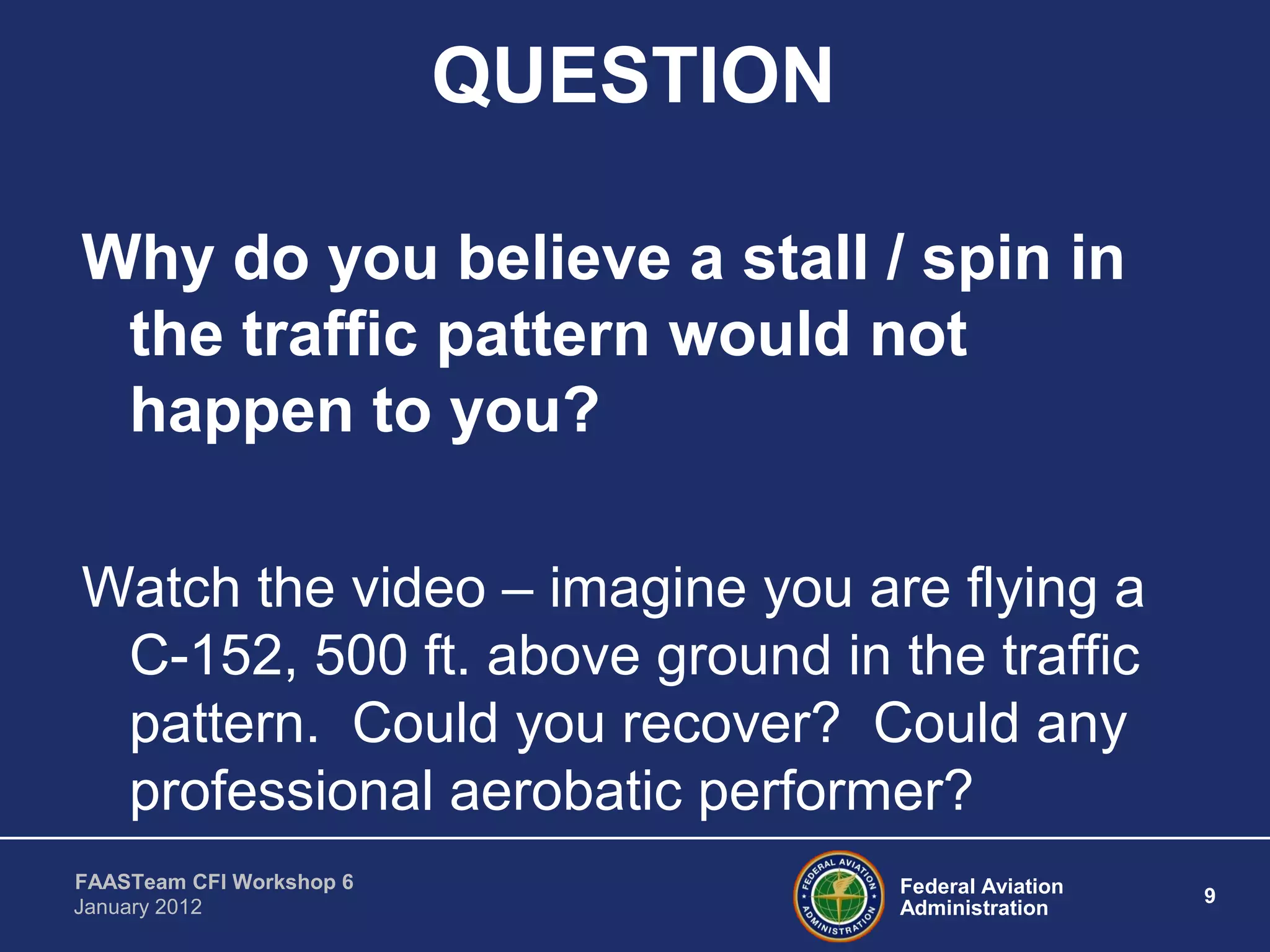 QUESTION

Why do you believe a stall / spin in the traffic pattern would not happen to you?

Watch the video – imagine you are flying a C-152, 500 ft. above ground in the traffic pattern. Could you recover? Could any professional aerobatic performer?

FAASTeam CFI Workshop 6
January 2012

FEDERAL AVIATION ADMINISTRATION

Federal Aviation Administration

9